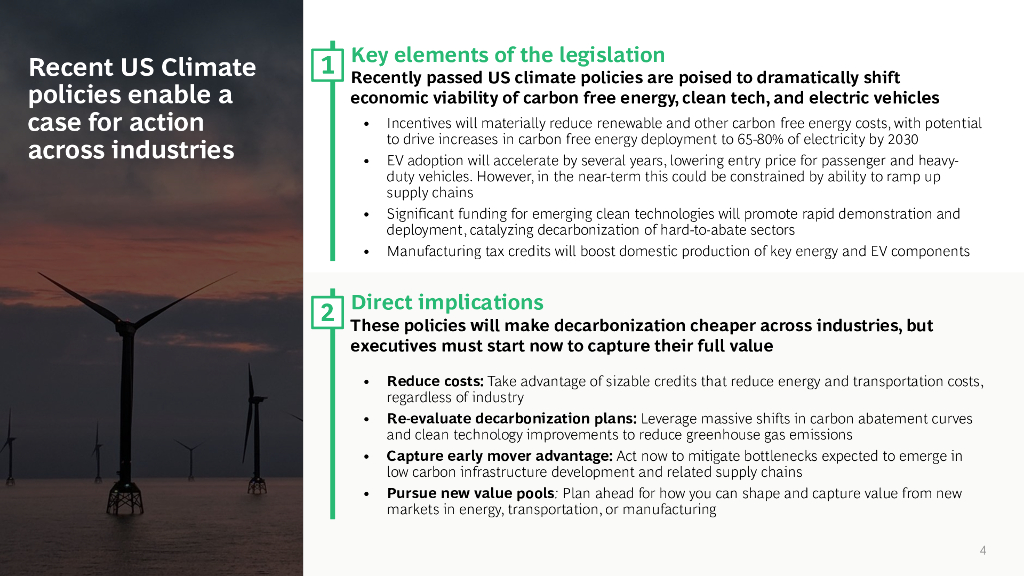 Recent US Climate policies enable a case for action across industries

1

Key elements of the legislation

Recently passed US climate policies are poised to dramatically shift economic viability of carbon free energy, clean tech, and electric vehicles

• Incentives will materially reduce renewable and other carbon free energy costs, with potential to drive increases in carbon free energy deployment to 65-80% of electricity by 2030
• EV adoption will accelerate by several years, lowering entry price for passenger and heavy-duty vehicles. However, in the near-term this could be constrained by ability to ramp up supply chains
• Significant funding for emerging clean technologies will promote rapid demonstration and deployment, catalyzing decarbonization of hard-to-abate sectors
• Manufacturing tax credits will boost domestic production of key energy and EV components

2

Direct implications

These policies will make decarbonization cheaper across industries, but executives must start now to capture their full value

• Reduce costs: Take advantage of sizable credits that reduce energy and transportation costs, regardless of industry
• Re-evaluate decarbonization plans: Leverage massive shifts in carbon abatement curves and clean technology improvements to reduce greenhouse gas emissions
• Capture early mover advantage: Act now to mitigate bottlenecks expected to emerge in low carbon infrastructure development and related supply chains
• Pursue new value pools: Plan ahead for how you can shape and capture value from new markets in energy, transportation, or manufacturing

4